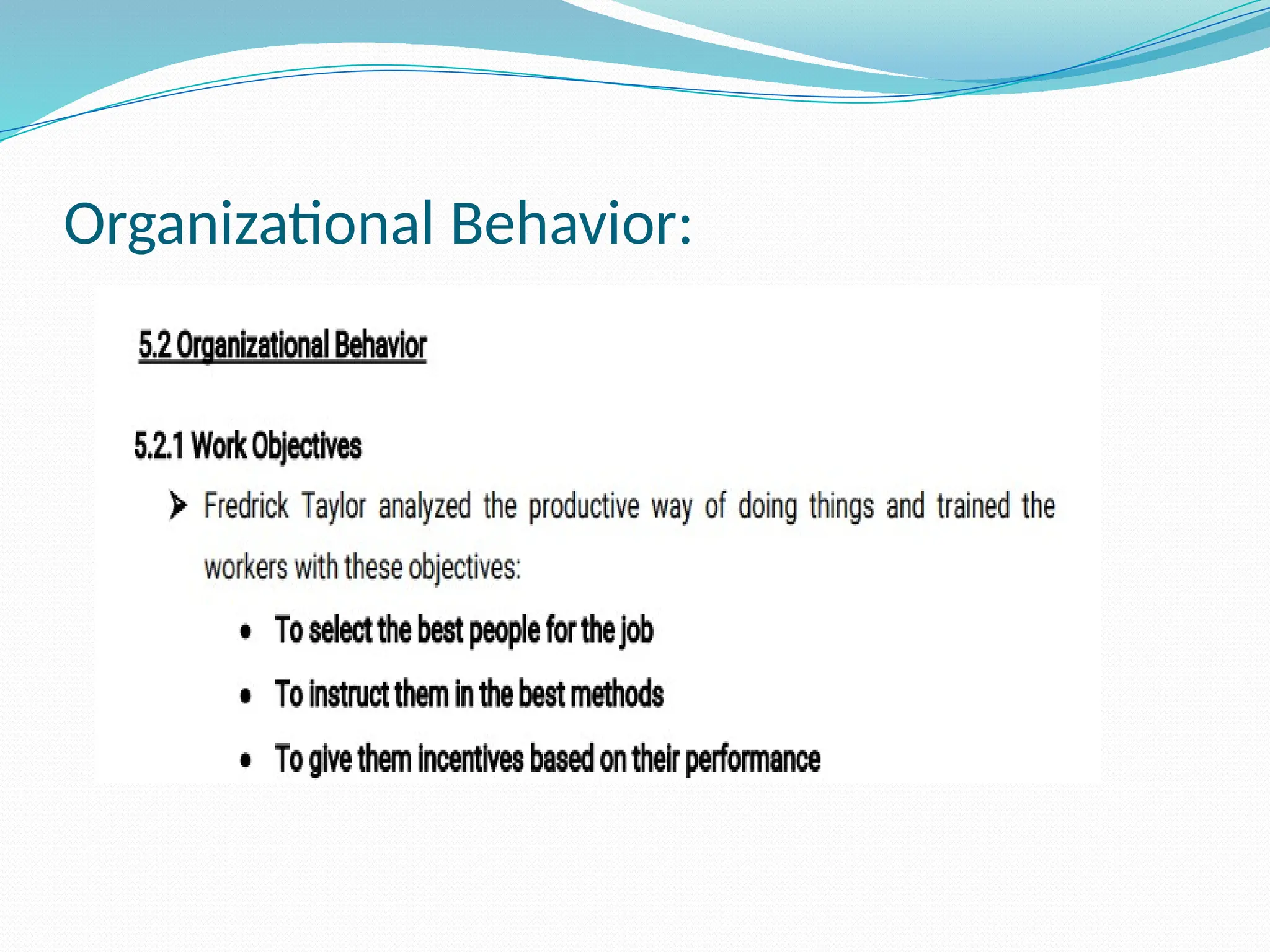 Organizational Behavior:

5.2 Organizational Behavior

5.2.1 Work Objectives

➤ Fredrick Taylor analyzed the productive way of doing things and trained the workers with these objectives:

• To select the best people for the job
• To instruct them in the best methods
• To give them incentives based on their performance